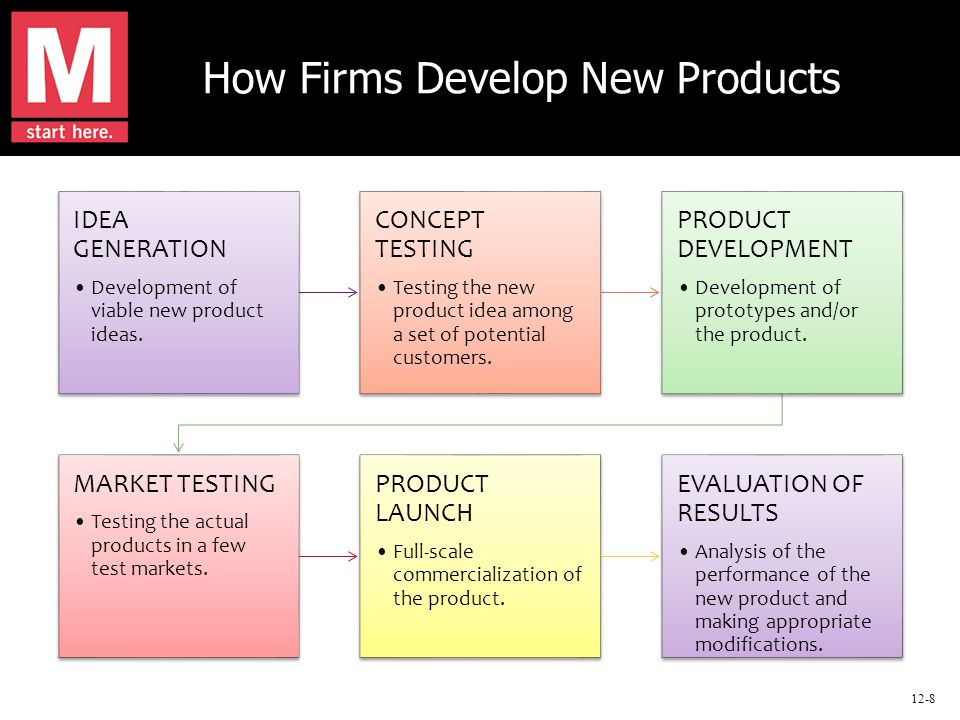 M
start here.

How Firms Develop New Products

IDEA GENERATION
• Development of viable new product ideas.

CONCEPT TESTING
• Testing the new product idea among a set of potential customers.

PRODUCT DEVELOPMENT
• Development of prototypes and/or the product.

MARKET TESTING
• Testing the actual products in a few test markets.

PRODUCT LAUNCH
• Full-scale commercialization of the product.

EVALUATION OF RESULTS
• Analysis of the performance of the new product and making appropriate modifications.

12-8